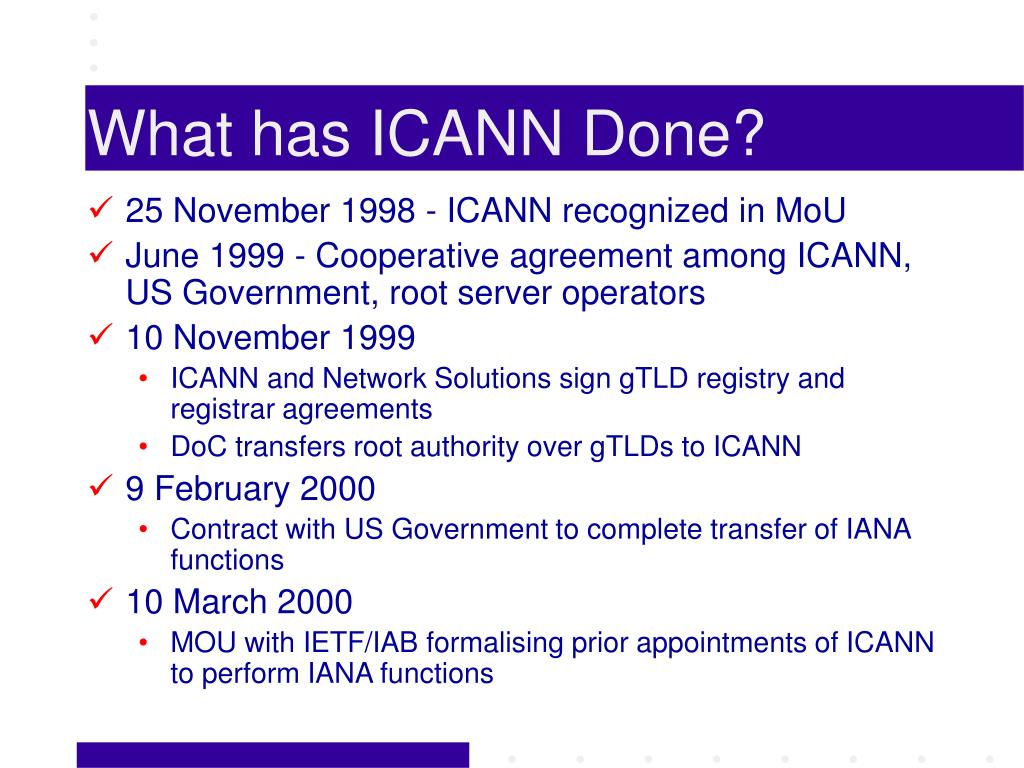 What has ICANN Done?

✓ 25 November 1998 - ICANN recognized in MoU
✓ June 1999 - Cooperative agreement among ICANN, US Government, root server operators
✓ 10 November 1999
• ICANN and Network Solutions sign gTLD registry and registrar agreements
• DoC transfers root authority over gTLDs to ICANN
✓ 9 February 2000
• Contract with US Government to complete transfer of IANA functions
✓ 10 March 2000
• MOU with IETF/IAB formalising prior appointments of ICANN to perform IANA functions